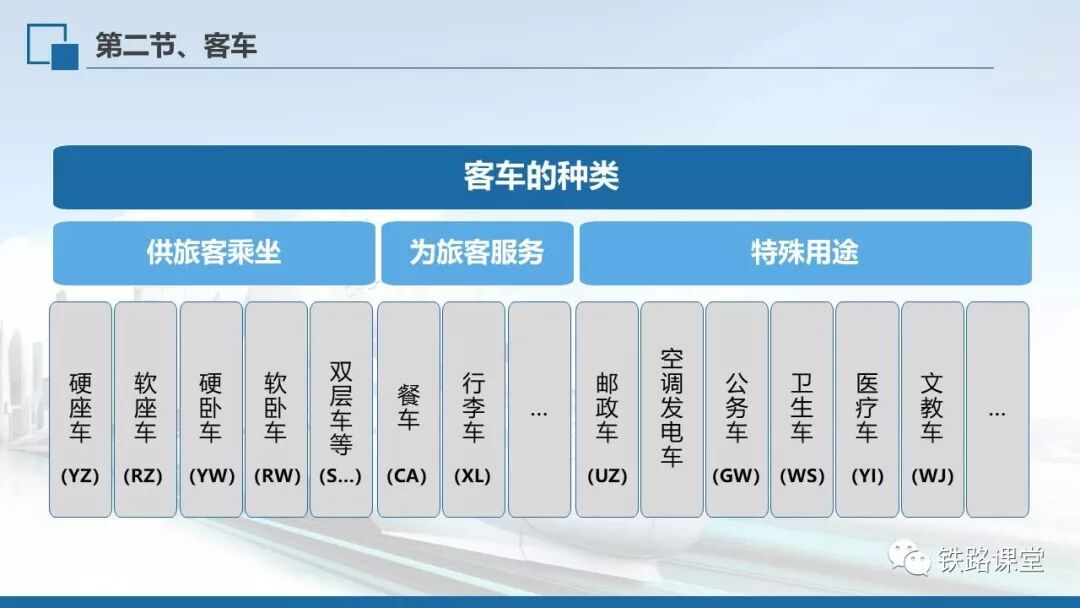 第二节、客车

客车的种类

供旅客乘坐

为旅客服务

特殊用途

硬座车 (YZ)

软座车 (RZ)

硬卧车 (YW)

软卧车 (RW)

双层车等 (S...)

餐车 (CA)

行李车 (XL)

...

邮政车 (UZ)

空调发电车

公务车 (GW)

卫生车 (WS)

医疗车 (YI)

文教车 (WJ)

...

铁路课堂